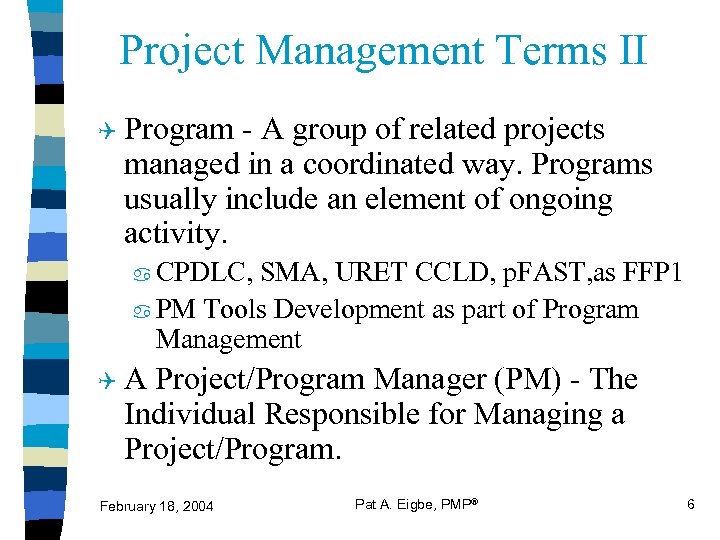 Project Management Terms II

Program - A group of related projects managed in a coordinated way. Programs usually include an element of ongoing activity.

CPDLC, SMA, URET CCLD, pFAST,as FFP1

PM Tools Development as part of Program Management

A Project/Program Manager (PM) - The Individual Responsible for Managing a Project/Program.

February 18, 2004

Pat A. Eigbe, PMP®

6